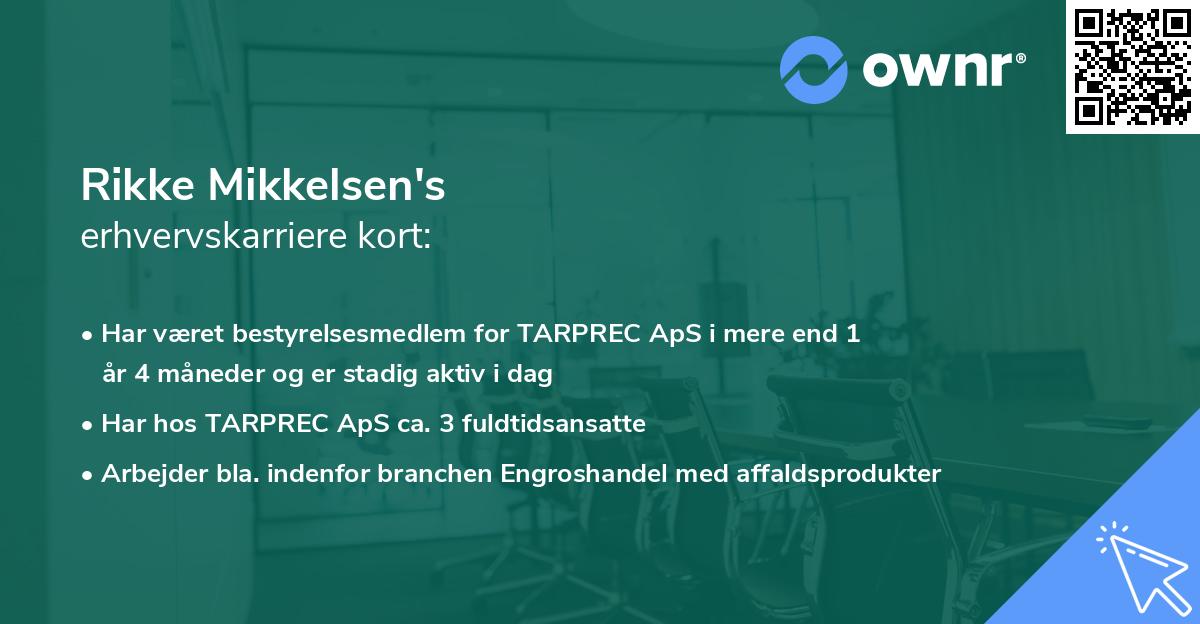 ownr®

Rikke Mikkelsen's
erhvervskarriere kort:

• Har været bestyrelsesmedlem for TARPREC ApS i mere end 1 år 4 måneder og er stadig aktiv i dag
• Har hos TARPREC ApS ca. 3 fuldtidsansatte
• Arbejder bla. indenfor branchen Engroshandel med affaldsprodukter